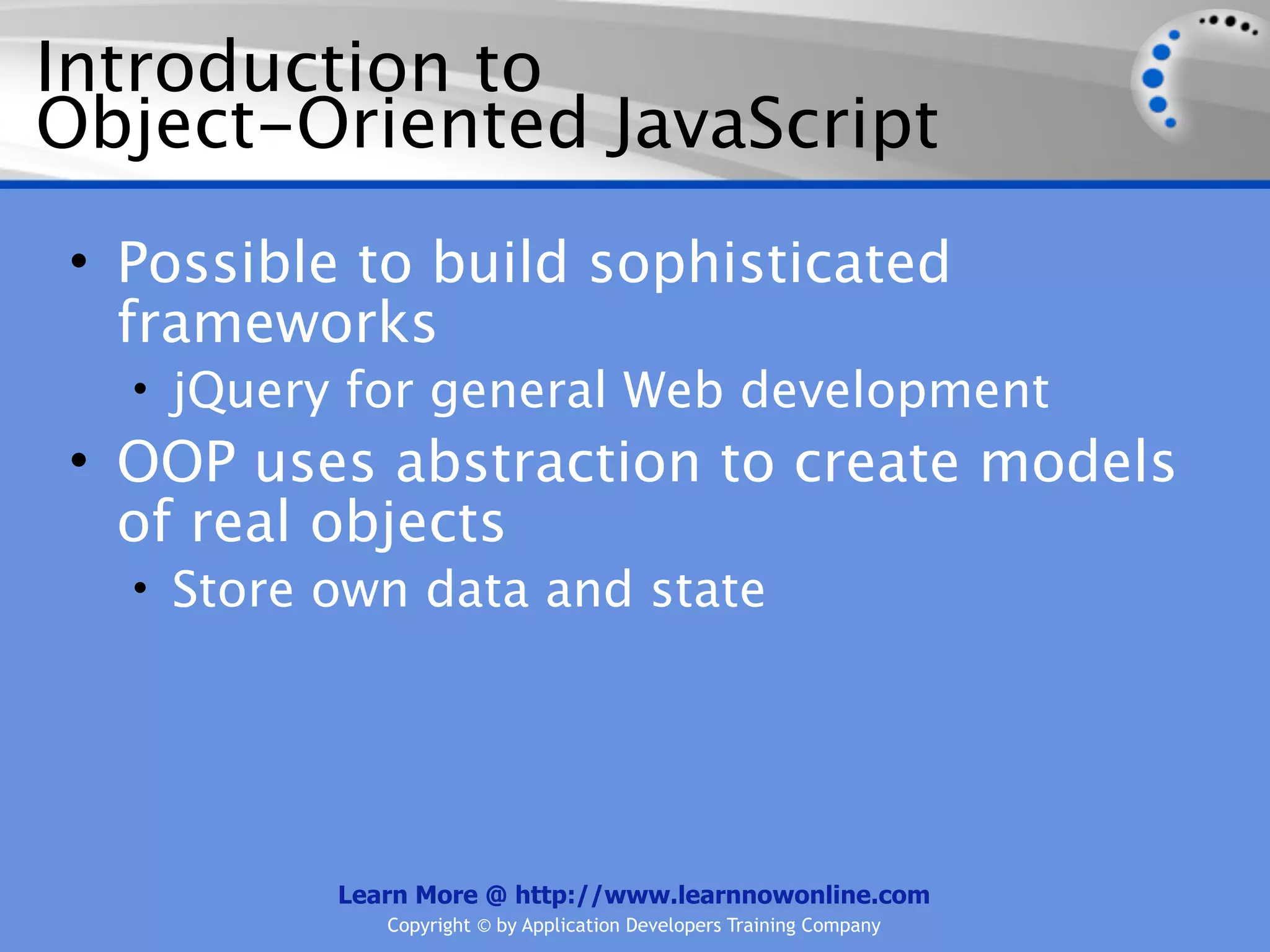 Introduction to
Object-Oriented JavaScript

• Possible to build sophisticated frameworks
  • jQuery for general Web development
• OOP uses abstraction to create models of real objects
  • Store own data and state

Learn More @ http://www.learnnowonline.com
Copyright © by Application Developers Training Company